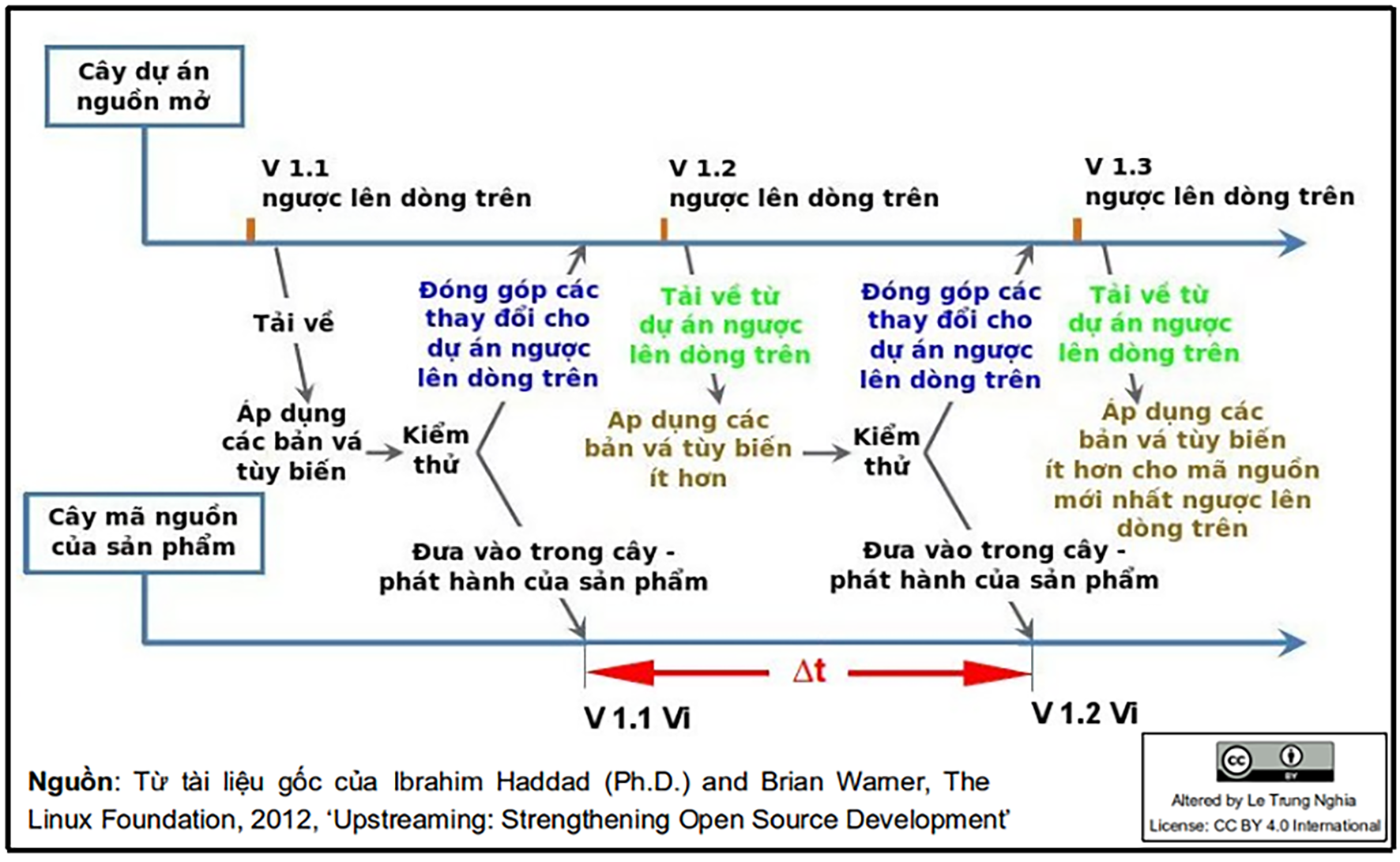 Cây dự án nguồn mở

V 1.1
ngược lên dòng trên

V 1.2
ngược lên dòng trên

V 1.3
ngược lên dòng trên

Tải về

Áp dụng các bản vá tùy biến

Kiểm thử

Đóng góp các thay đổi cho dự án ngược lên dòng trên

Tải về từ dự án ngược lên dòng trên

Áp dụng các bản vá tùy biến ít hơn

Kiểm thử

Đóng góp các thay đổi cho dự án ngược lên dòng trên

Tải về từ dự án ngược lên dòng trên

Áp dụng các bản vá tùy biến ít hơn cho mã nguồn mới nhất ngược lên dòng trên

Cây mã nguồn của sản phẩm

Đưa vào trong cây - phát hành của sản phẩm

Đưa vào trong cây - phát hành của sản phẩm

$\Delta t$

V 1.1 Vi

V 1.2 Vi

Nguồn: Từ tài liệu gốc của Ibrahim Haddad (Ph.D.) and Brian Warner, The Linux Foundation, 2012, 'Upstreaming: Strengthening Open Source Development'

cc BY
Altered by Le Trung Nghia
License: CC BY 4.0 International